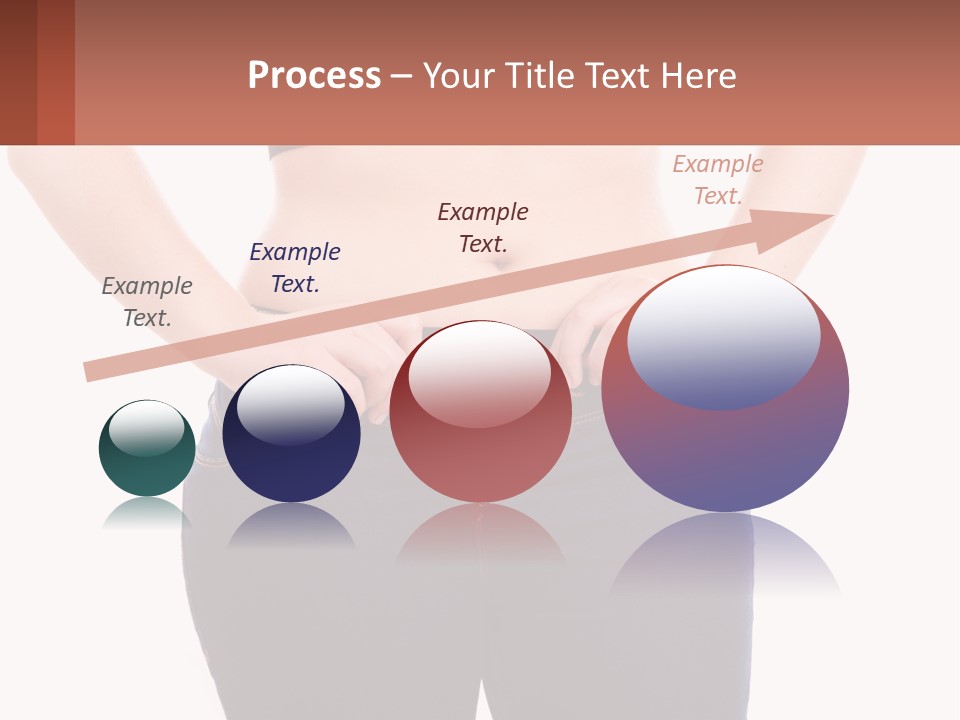 Process – Your Title Text Here

Example Text.

Example Text.

Example Text.

Example Text.